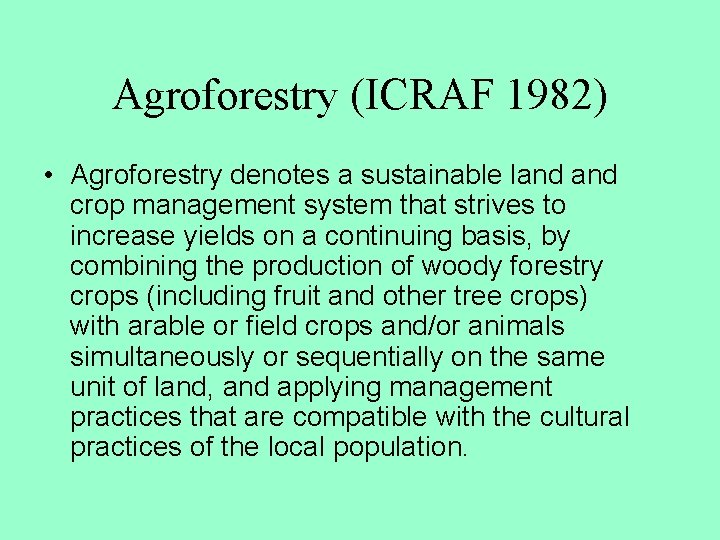 Agroforestry (ICRAF 1982)

• Agroforestry denotes a sustainable land and crop management system that strives to increase yields on a continuing basis, by combining the production of woody forestry crops (including fruit and other tree crops) with arable or field crops and/or animals simultaneously or sequentially on the same unit of land, and applying management practices that are compatible with the cultural practices of the local population.